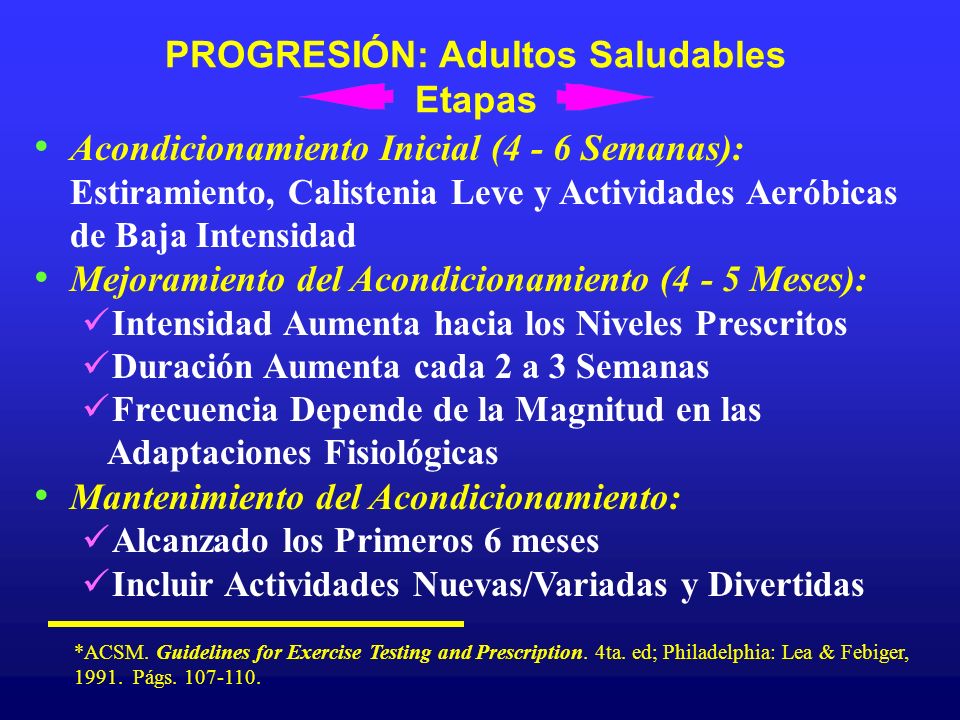 PROGRESIÓN: Adultos Saludables

Etapas

• Acondicionamiento Inicial (4 - 6 Semanas):
Estiramiento, Calistenia Leve y Actividades Aeróbicas de Baja Intensidad

• Mejoramiento del Acondicionamiento (4 - 5 Meses):
✓Intensidad Aumenta hacia los Niveles Prescritos
✓Duración Aumenta cada 2 a 3 Semanas
✓Frecuencia Depende de la Magnitud en las Adaptaciones Fisiológicas

• Mantenimiento del Acondicionamiento:
✓Alcanzado los Primeros 6 meses
✓Incluir Actividades Nuevas/Variadas y Divertidas

*ACSM. Guidelines for Exercise Testing and Prescription. 4ta. ed; Philadelphia: Lea & Febiger, 1991. Págs. 107-110.